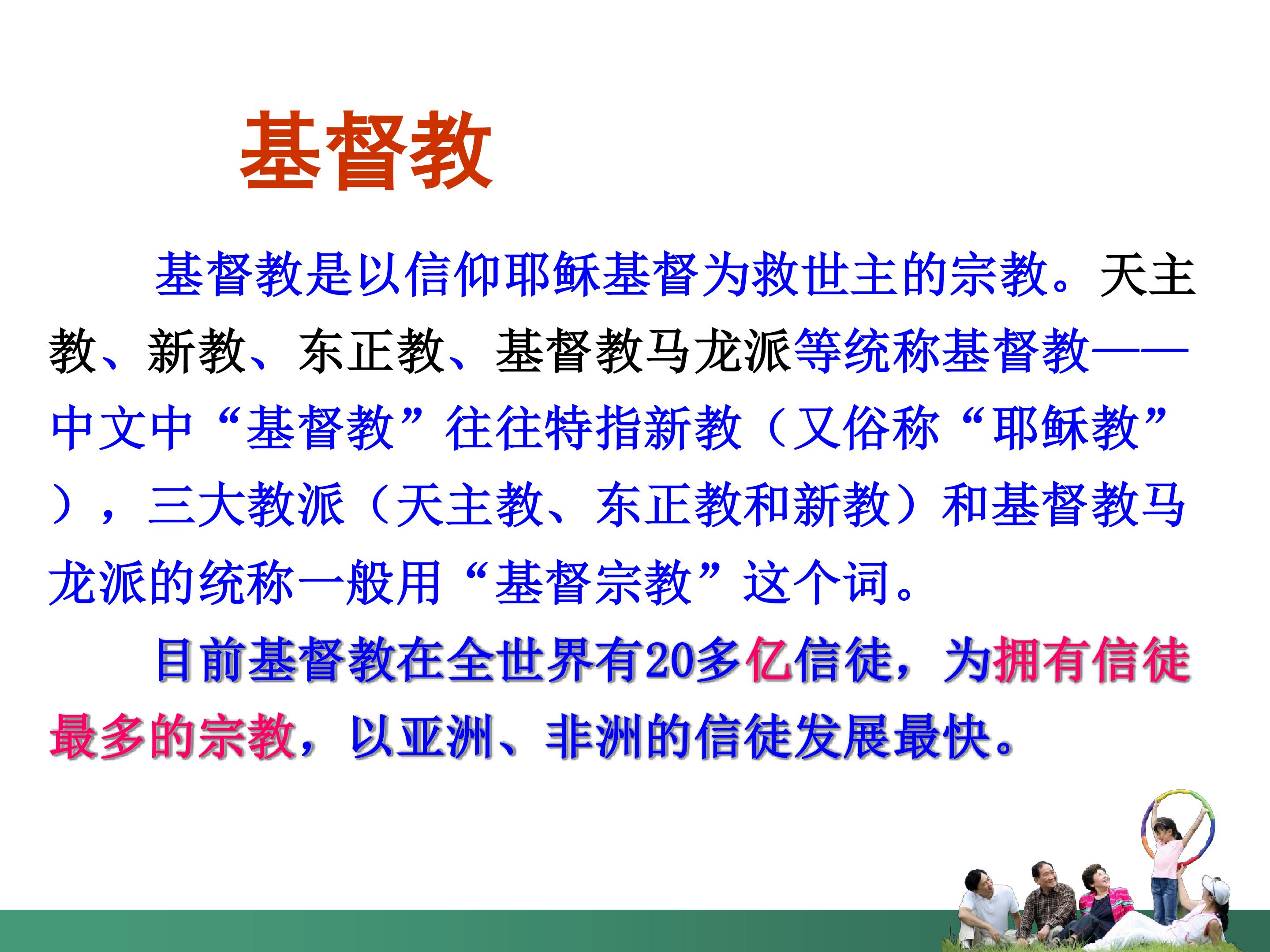 基督教

基督教是以信仰耶稣基督为救世主的宗教。天主教、新教、东正教、基督教马龙派等统称基督教——中文中“基督教”往往特指新教（又俗称“耶稣教”），三大教派（天主教、东正教和新教）和基督教马龙派的统称一般用“基督宗教”这个词。

目前基督教在全世界有20多亿信徒，为拥有信徒最多的宗教，以亚洲、非洲的信徒发展最快。